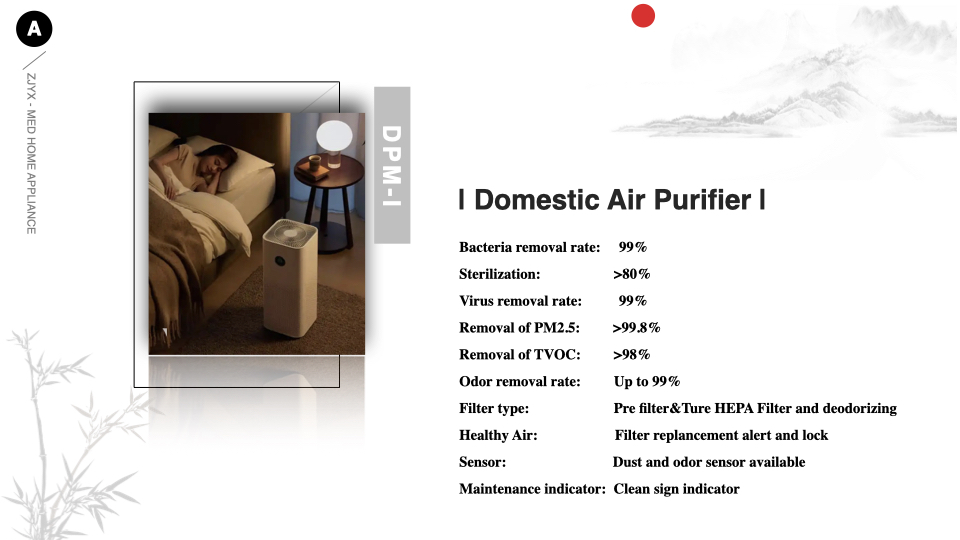 A

ZJYX - MED HOME APPLIANCE

DPM-I

I Domestic Air Purifier I

Bacteria removal rate: 99%
Sterilization: >80%
Virus removal rate: 99%
Removal of PM2.5: >99.8%
Removal of TVOC: >98%
Odor removal rate: Up to 99%
Filter type: Pre filter&Ture HEPA Filter and deodorizing
Healthy Air: Filter replancement alert and lock
Sensor: Dust and odor sensor available
Maintenance indicator: Clean sign indicator